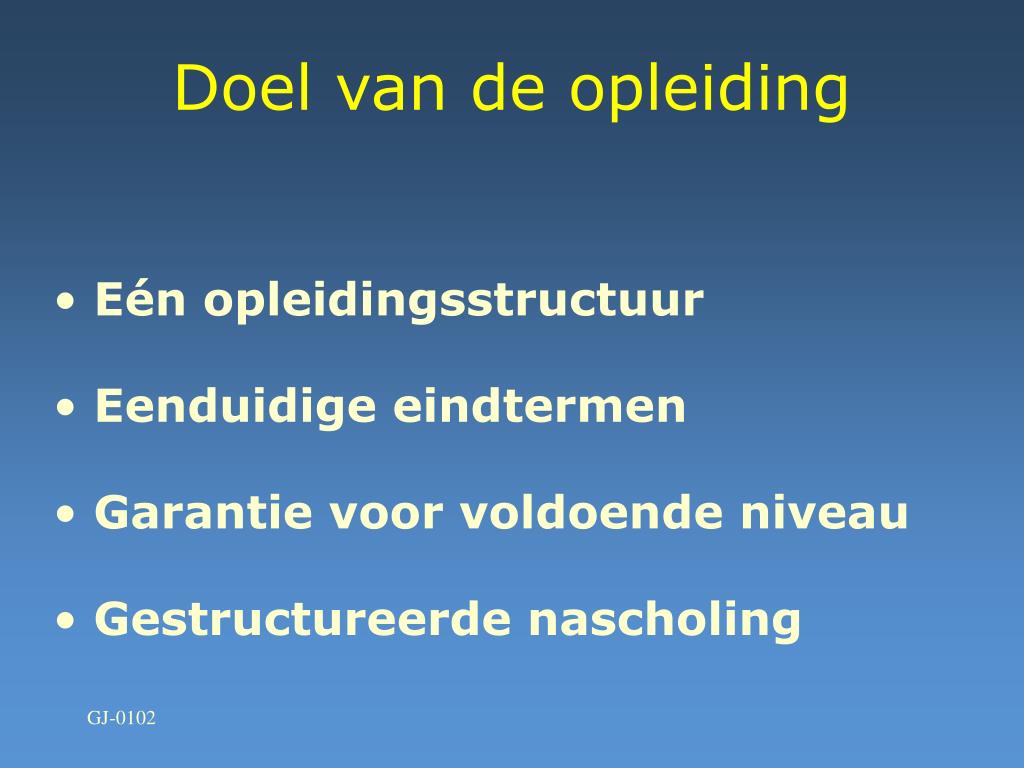 Doel van de opleiding

• Eén opleidingsstructuur

• Eenduidige eindtermen

• Garantie voor voldoende niveau

• Gestructureerde nascholing

GJ-0102